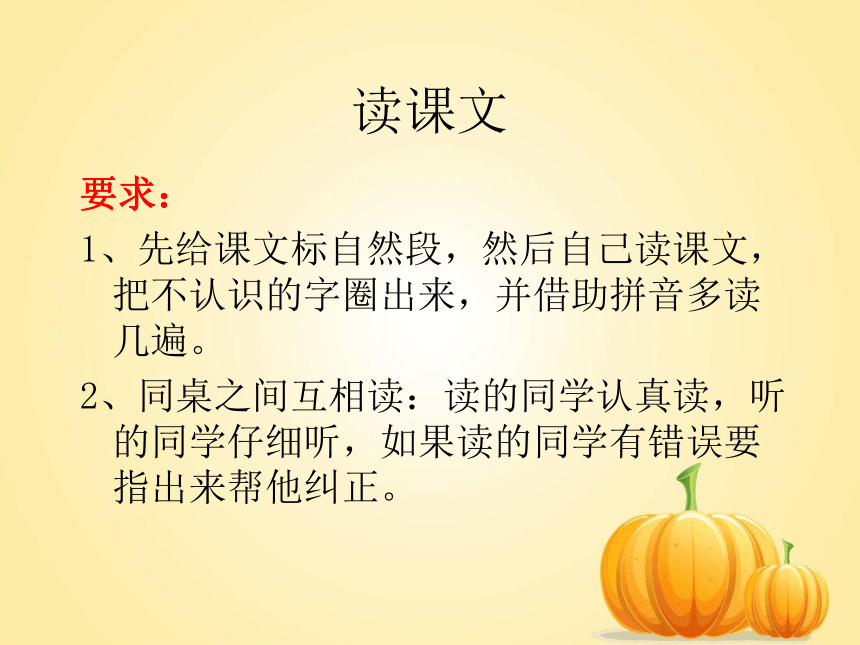 读课文

要求：

1、先给课文标自然段，然后自己读课文，把不认识的字圈出来，并借助拼音多读几遍。

2、同桌之间互相读：读的同学认真读，听的同学仔细听，如果读的同学有错误要指出来帮他纠正。